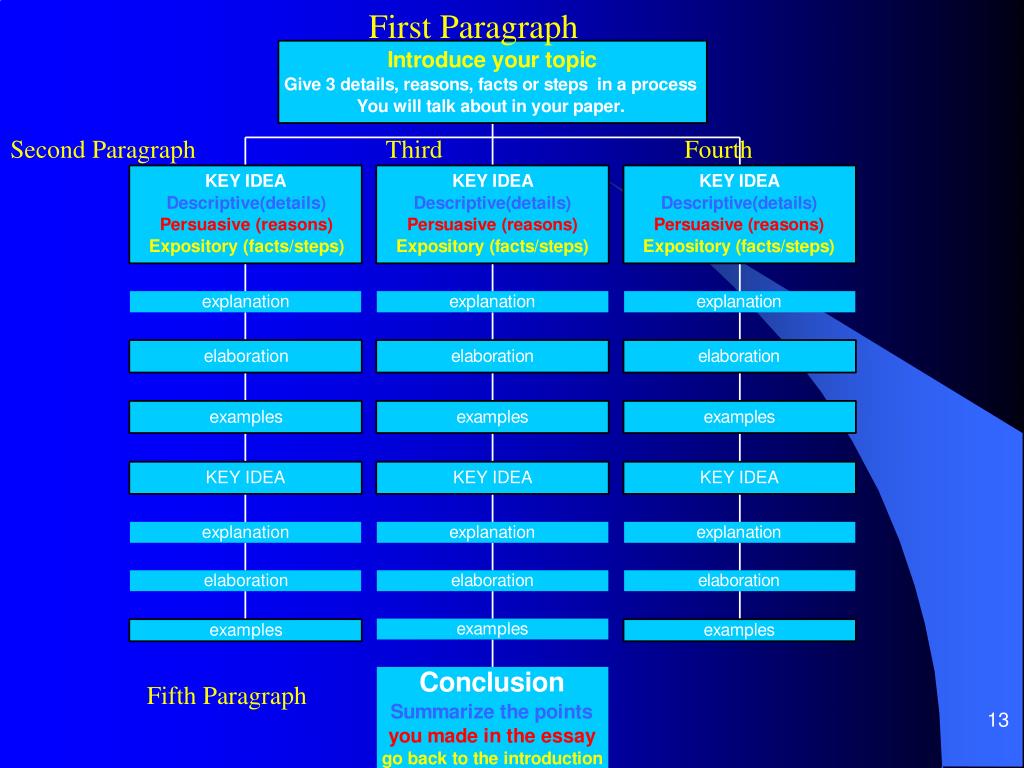 First Paragraph

Introduce your topic
Give 3 details, reasons, facts or steps in a process
You will talk about in your paper.

Second Paragraph

KEY IDEA
Descriptive(details)
Persuasive (reasons)
Expository (facts/steps)

explanation

elaboration

examples

KEY IDEA

explanation

elaboration

examples

Third

KEY IDEA
Descriptive(details)
Persuasive (reasons)
Expository (facts/steps)

explanation

elaboration

examples

KEY IDEA

explanation

elaboration

examples

Fourth

KEY IDEA
Descriptive(details)
Persuasive (reasons)
Expository (facts/steps)

explanation

elaboration

examples

KEY IDEA

explanation

elaboration

examples

Fifth Paragraph

Conclusion
Summarize the points
you made in the essay
go back to the introduction

13